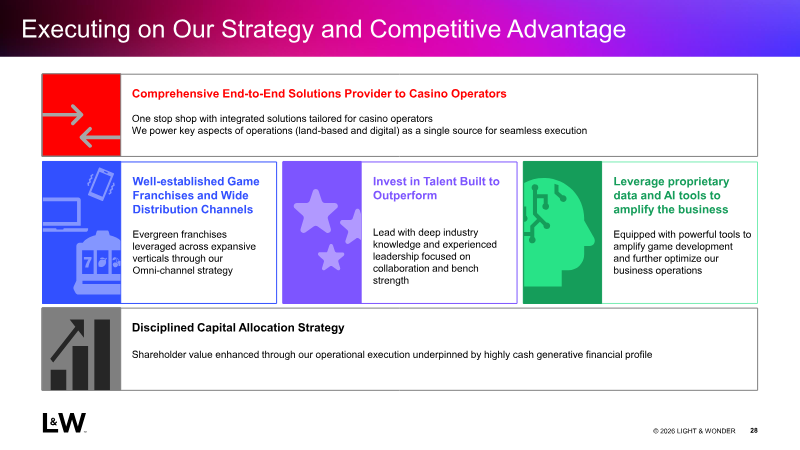 Executing on Our Strategy and Competitive Advantage

Comprehensive End-to-End Solutions Provider to Casino Operators

One stop shop with integrated solutions tailored for casino operators
We power key aspects of operations (land-based and digital) as a single source for seamless execution

Well-established Game Franchises and Wide Distribution Channels

Evergreen franchises leveraged across expansive verticals through our Omni-channel strategy

Invest in Talent Built to Outperform

Lead with deep industry knowledge and experienced leadership focused on collaboration and bench strength

Leverage proprietary data and AI tools to amplify the business

Equipped with powerful tools to amplify game development and further optimize our business operations

Disciplined Capital Allocation Strategy

Shareholder value enhanced through our operational execution underpinned by highly cash generative financial profile

L&W

© 2026 LIGHT & WONDER 28